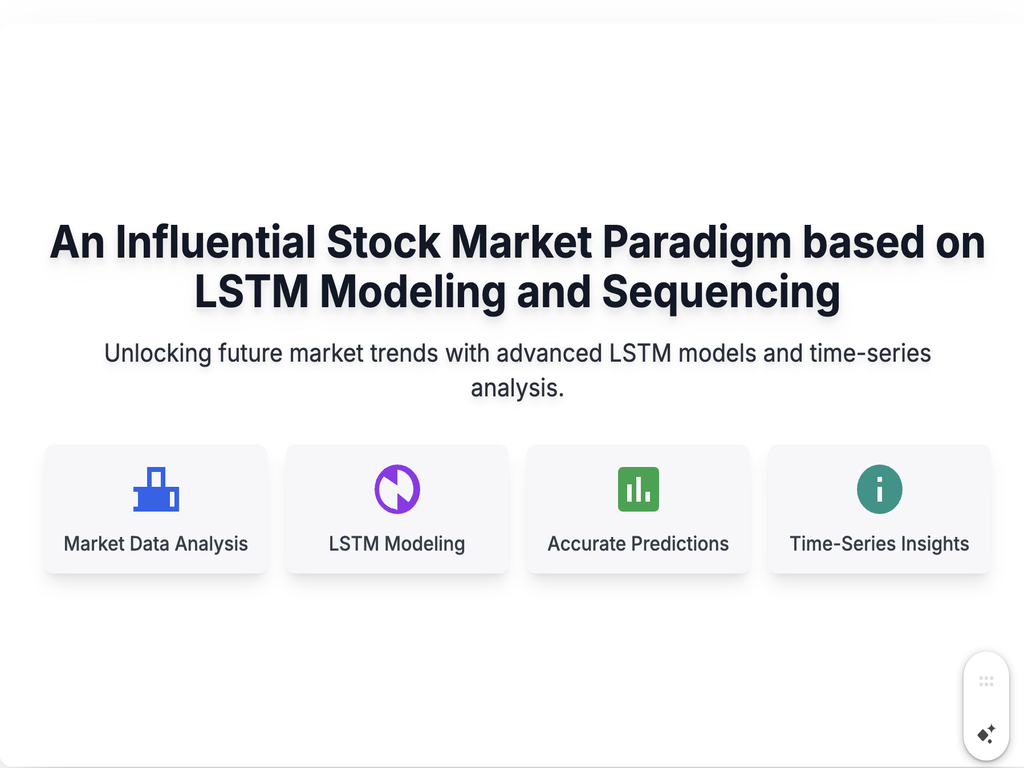 An Influential Stock Market Paradigm based on LSTM Modeling and Sequencing

Unlocking future market trends with advanced LSTM models and time-series analysis.

Market Data Analysis

LSTM Modeling

Accurate Predictions

Time-Series Insights